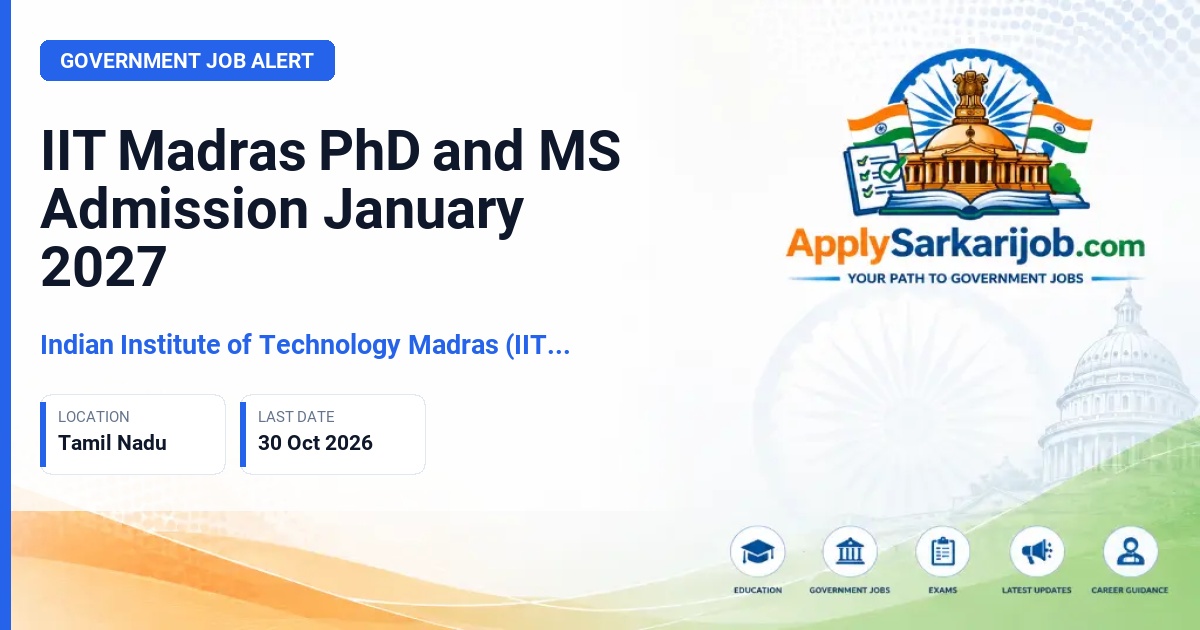 GOVERNMENT JOB ALERT

IIT Madras PhD and MS Admission January 2027

Indian Institute of Technology Madras (IIT...

LOCATION
Tamil Nadu

LAST DATE
30 Oct 2026

ApplySarkarijob.com
YOUR PATH TO GOVERNMENT JOBS

EDUCATION
GOVERNMENT JOBS
EXAMS
LATEST UPDATES
CAREER GUIDANCE